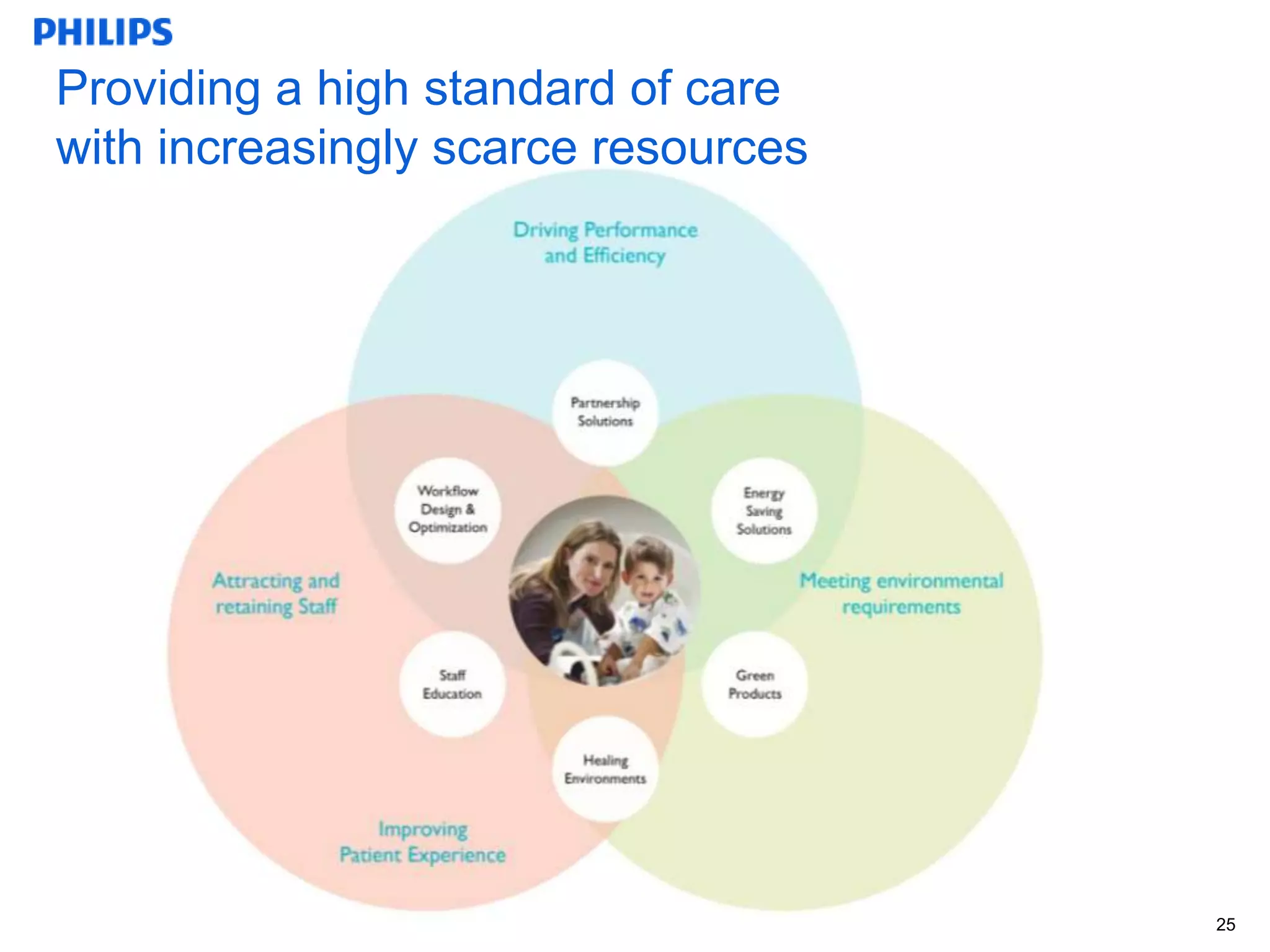 PHILIPS

Providing a high standard of care with increasingly scarce resources

Driving Performance and Efficiency

Partnership Solutions

Workflow Design & Optimization

Energy Saving Solutions

Attracting and retaining Staff

Meeting environmental requirements

Staff Education

Green Products

Healing Environments

Improving Patient Experience

25